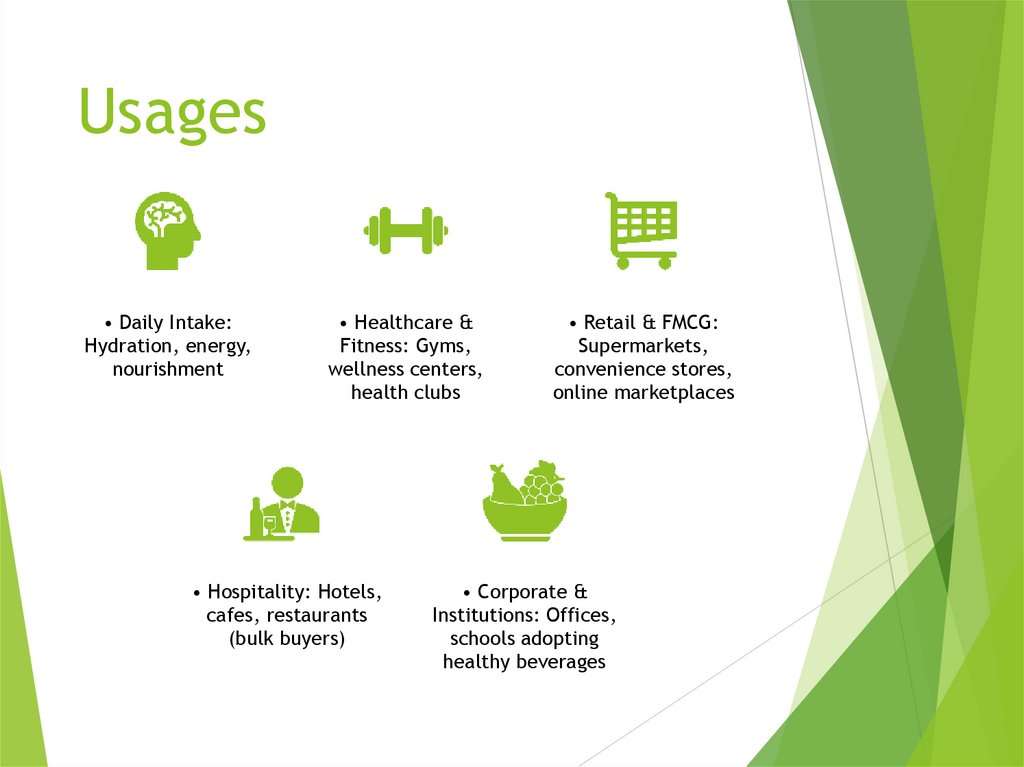 Usages

• Daily Intake: Hydration, energy, nourishment

• Healthcare & Fitness: Gyms, wellness centers, health clubs

• Retail & FMCG: Supermarkets, convenience stores, online marketplaces

• Hospitality: Hotels, cafes, restaurants (bulk buyers)

• Corporate & Institutions: Offices, schools adopting healthy beverages